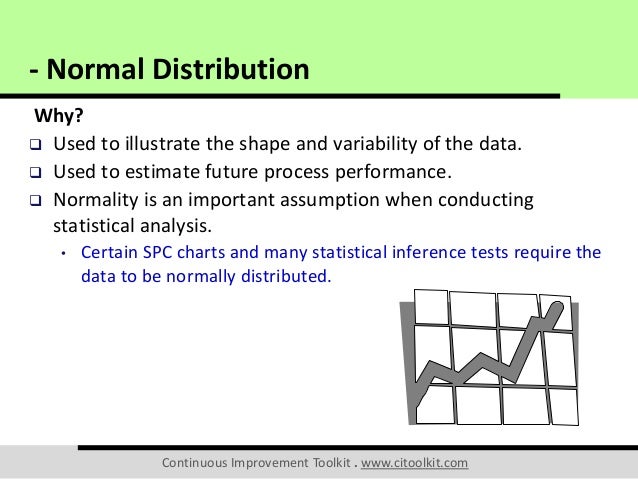 - Normal Distribution

Why?

❑ Used to illustrate the shape and variability of the data.

❑ Used to estimate future process performance.

❑ Normality is an important assumption when conducting statistical analysis.

• Certain SPC charts and many statistical inference tests require the data to be normally distributed.

Continuous Improvement Toolkit . www.citoolkit.com